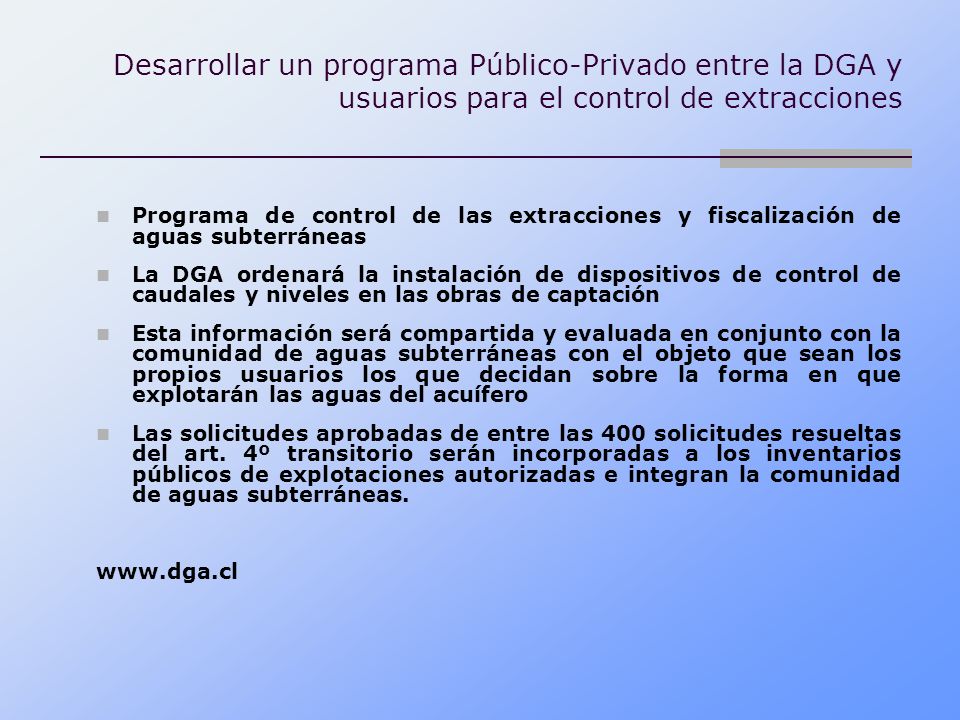 Desarrollar un programa Público-Privado entre la DGA y usuarios para el control de extracciones

- Programa de control de las extracciones y fiscalización de aguas subterráneas
- La DGA ordenará la instalación de dispositivos de control de caudales y niveles en las obras de captación
- Esta información será compartida y evaluada en conjunto con la comunidad de aguas subterráneas con el objeto que sean los propios usuarios los que decidan sobre la forma en que explotarán las aguas del acuífero
- Las solicitudes aprobadas de entre las 400 solicitudes resueltas del art. 4º transitorio serán incorporadas a los inventarios públicos de explotaciones autorizadas e integran la comunidad de aguas subterráneas.

www.dga.cl